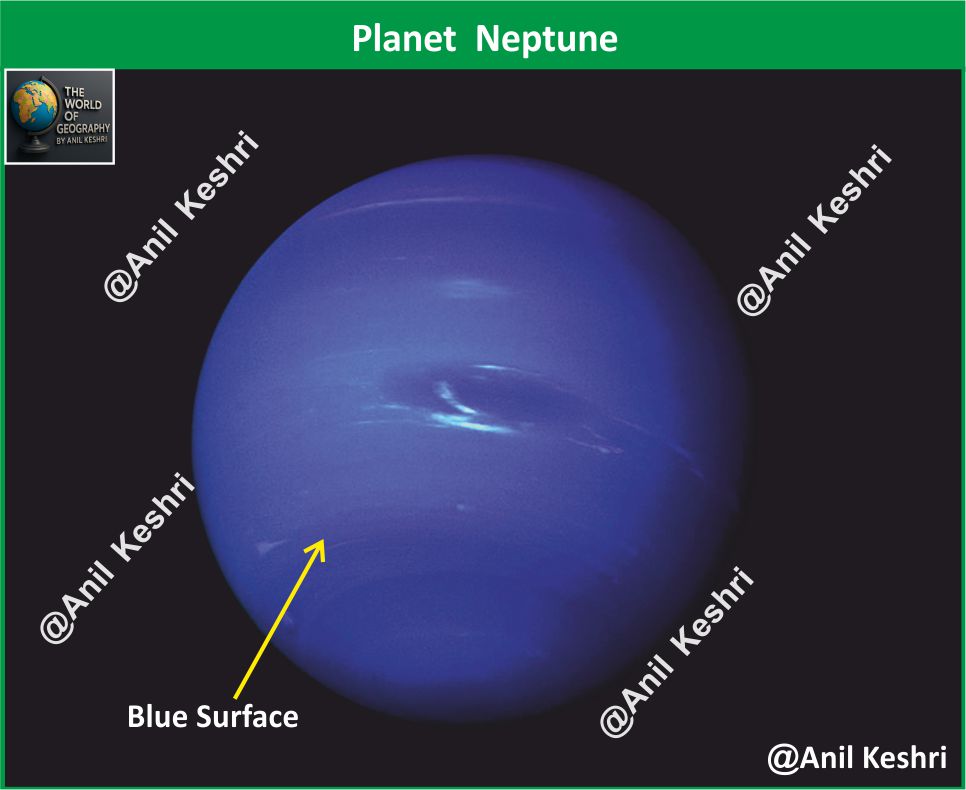 Planet Neptune

THE WORLD OF GEOGRAPHY BY ANIL KESHRI

@Anil Keshri

@Anil Keshri

@Anil Keshri

@Anil Keshri

Blue Surface

@Anil Keshri